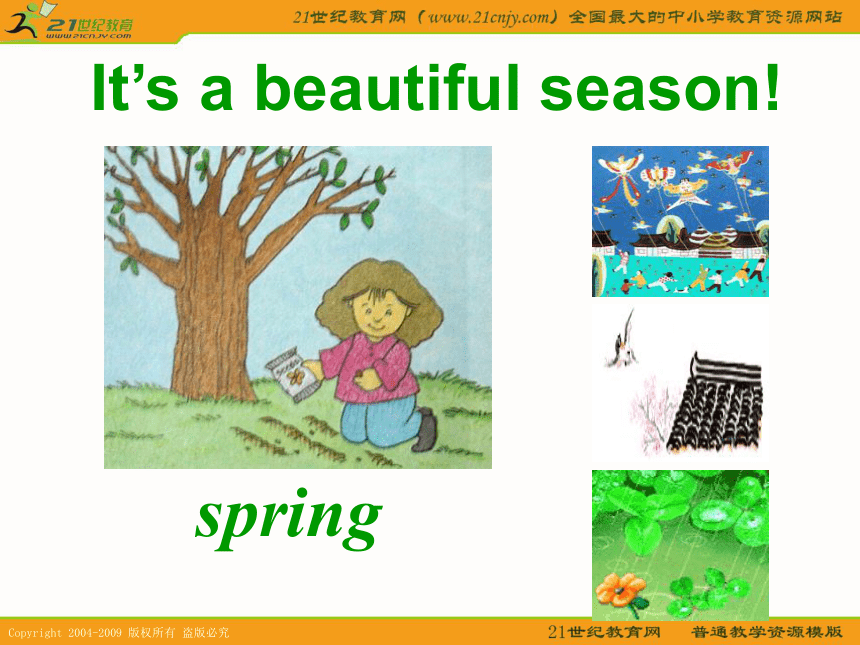 21世纪教育
www.21cnjy.com

21世纪教育网（www.21cnjy.com）全国最大的中小学教育资源网站

It's a beautiful season!

spring

Copyright 2004-2009 版权所有 盗版必究

21世纪教育网 普通教学资源模版